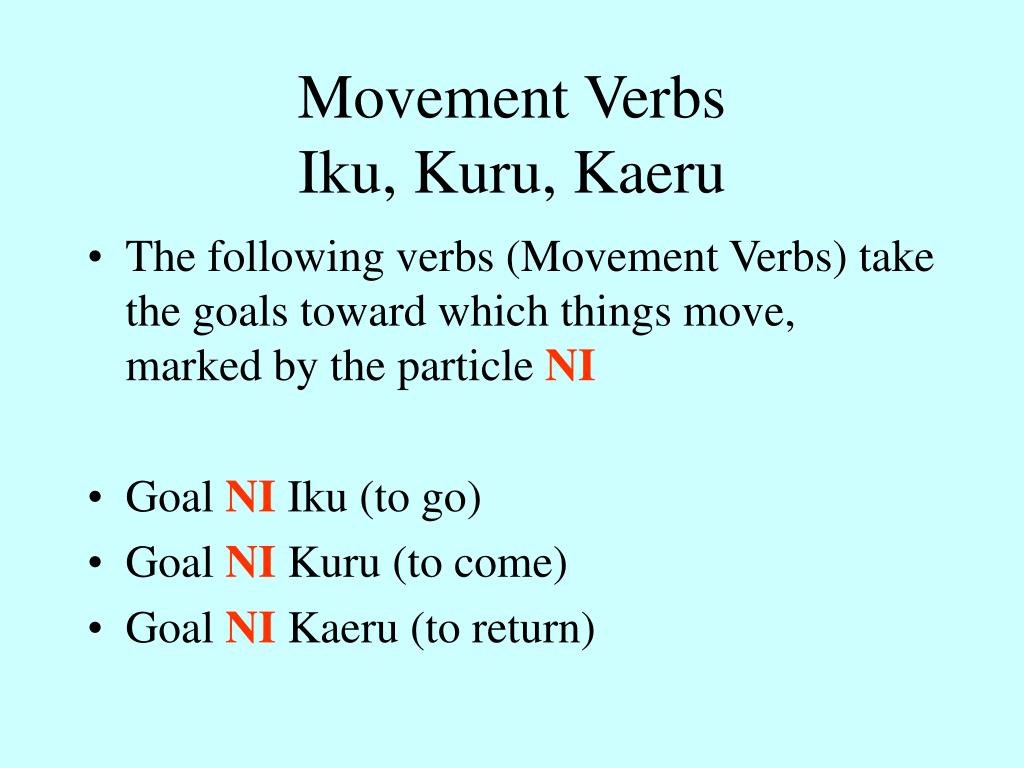 Movement Verbs
Iku, Kuru, Kaeru

• The following verbs (Movement Verbs) take the goals toward which things move, marked by the particle NI

• Goal NI Iku (to go)
• Goal NI Kuru (to come)
• Goal NI Kaeru (to return)